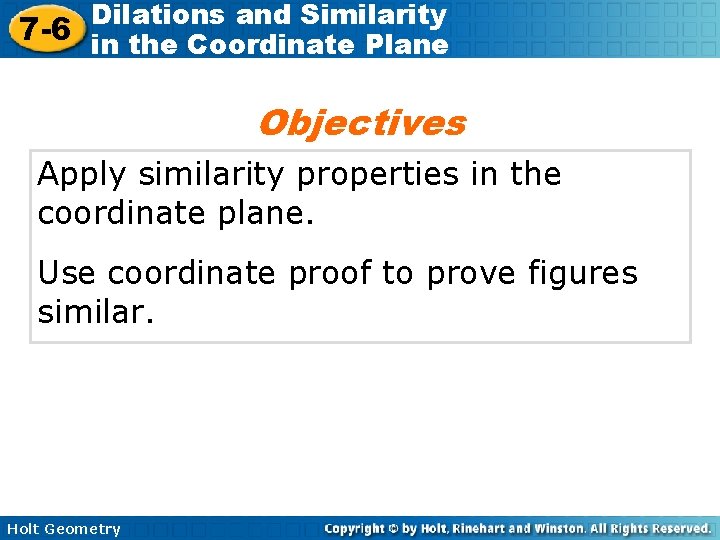 7-6 Dilations and Similarity in the Coordinate Plane

Objectives

Apply similarity properties in the coordinate plane.

Use coordinate proof to prove figures similar.

Holt Geometry

Copyright © by Holt, Rinehart and Winston. All Rights Reserved.